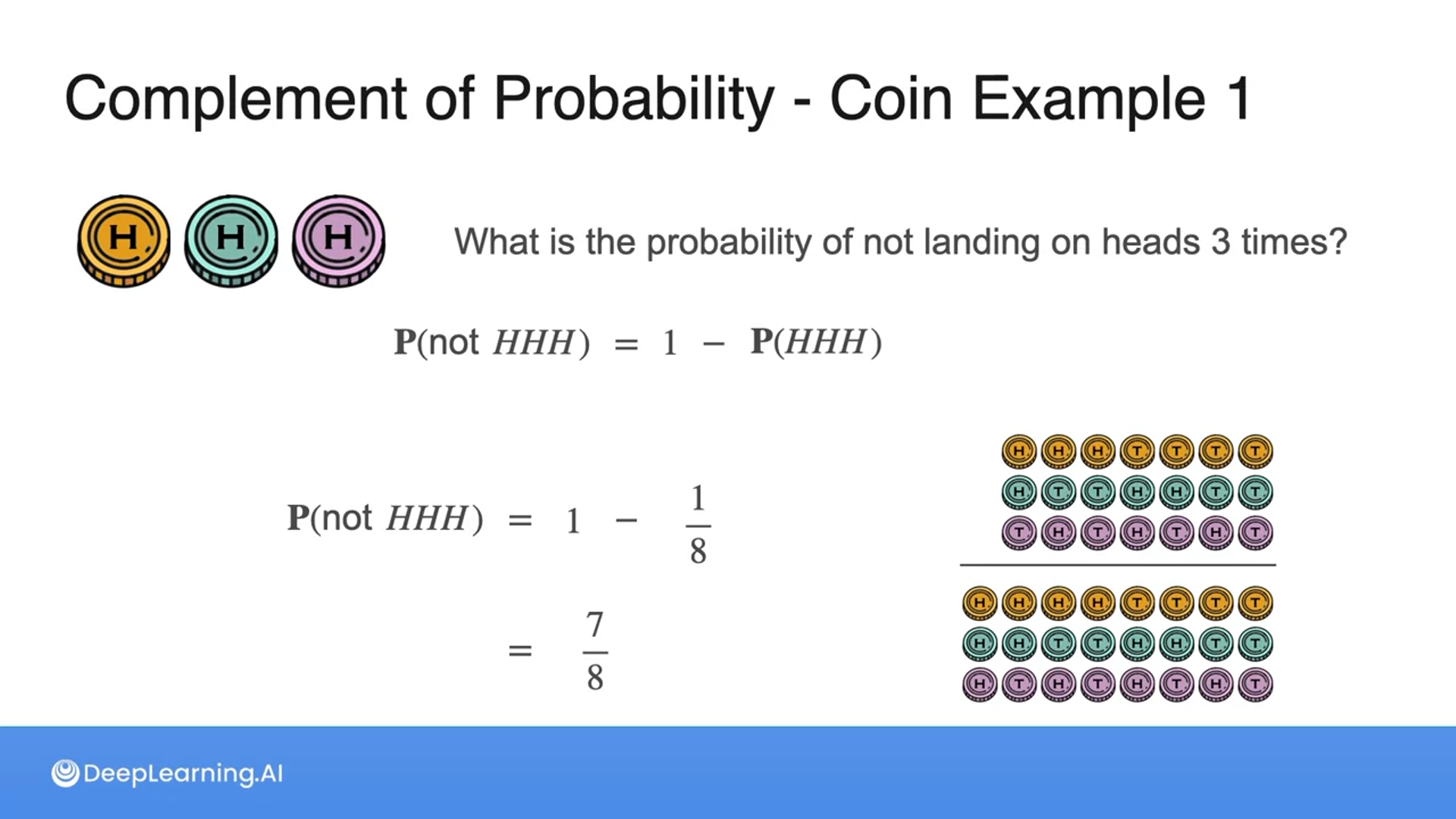 Complement of Probability - Coin Example 1

H H H

What is the probability of not landing on heads 3 times?

$\mathbf{P}(\text{not } HHH) = 1 - \mathbf{P}(HHH)$

$\mathbf{P}(\text{not } HHH) = 1 - \frac{1}{8}$

$= \frac{7}{8}$

H H H T T T T
H T T H H T T
T H T H T H T

H H H H T T T T
H H T T H H T T
H T H T H T H T

DeepLearning.AI